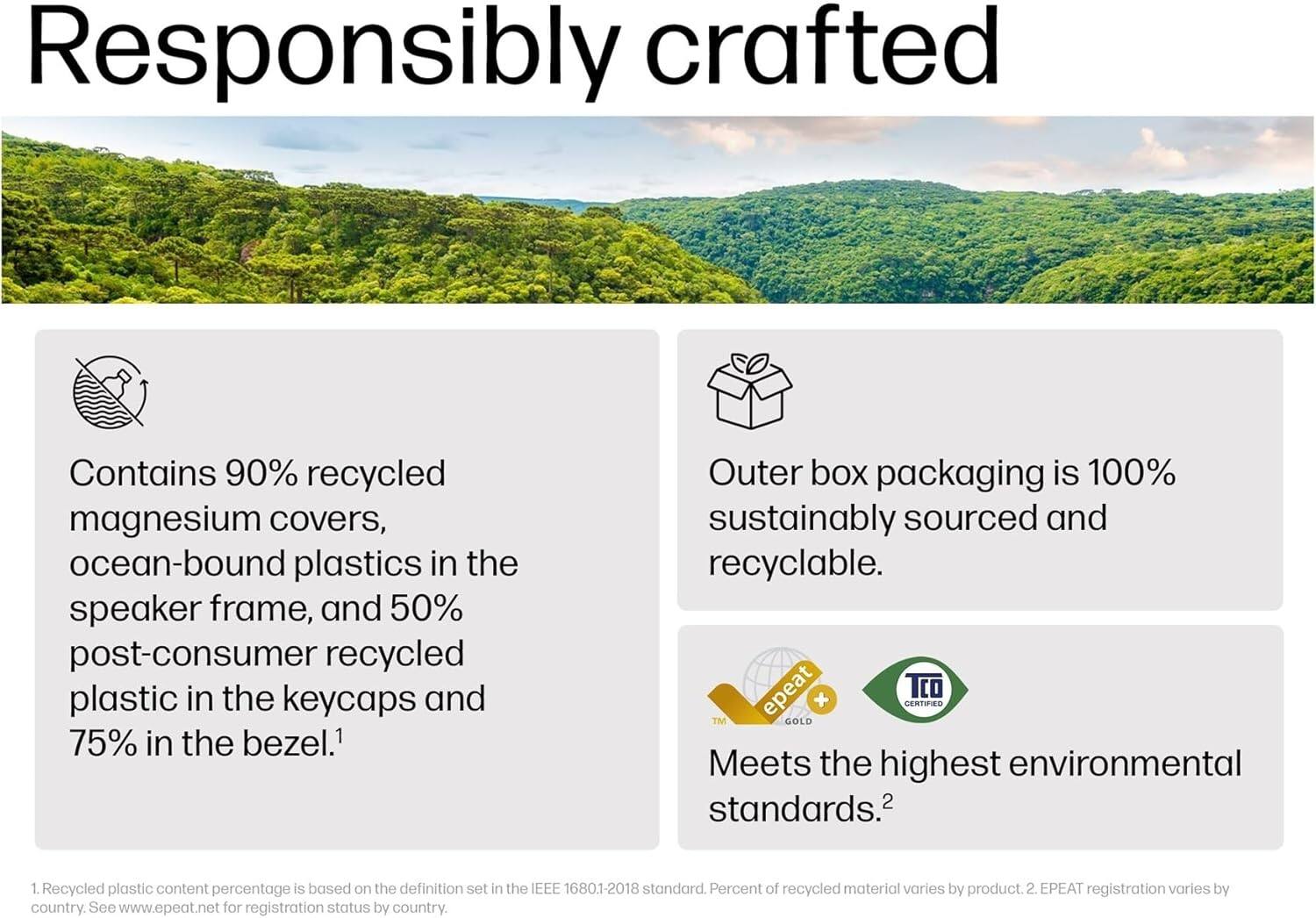 Responsibly crafted

Contains 90% recycled magnesium covers, ocean-bound plastics in the speaker frame, and 50% post-consumer recycled plastic in the keycaps and 75% in the bezel.$^1$

Outer box packaging is 100% sustainably sourced and recyclable.

epeat TM GOLD

TCO CERTIFIED

Meets the highest environmental standards.$^2$

1. Recycled plastic content percentage is based on the definition set in the IEEE 1680.1-2018 standard. Percent of recycled material varies by product. 2. EPEAT registration varies by country. See www.epeat.net for registration status by country.